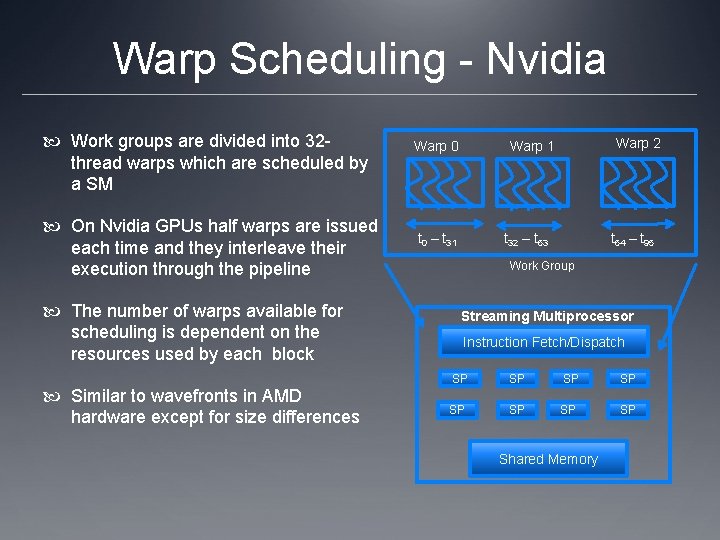 Warp Scheduling - Nvidia

Work groups are divided into 32-thread warps which are scheduled by a SM

On Nvidia GPUs half warps are issued each time and they interleave their execution through the pipeline

The number of warps available for scheduling is dependent on the resources used by each block

Similar to wavefronts in AMD hardware except for size differences

Warp 0
Warp 1
Warp 2
$t_0 - t_{31}$
$t_{32} - t_{63}$
$t_{64} - t_{95}$
Work Group

Streaming Multiprocessor
Instruction Fetch/Dispatch
SP SP SP SP
SP SP SP SP
Shared Memory